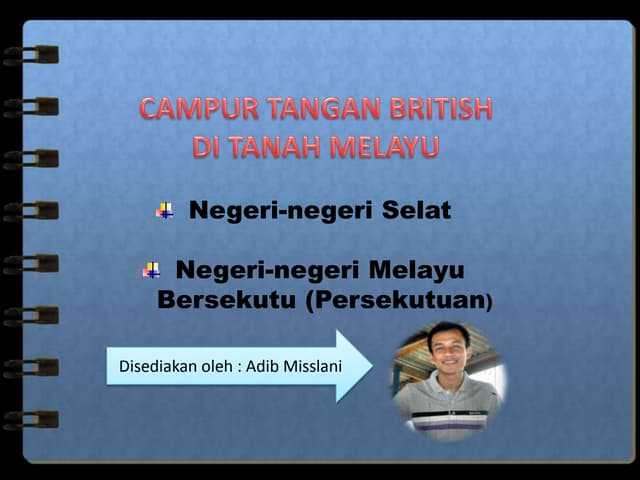 CAMPUR TANGAN BRITISH DI TANAH MELAYU

Negeri-negeri Selat

Negeri-negeri Melayu Bersekutu (Persekutuan)

Disediakan oleh : Adib Misslani